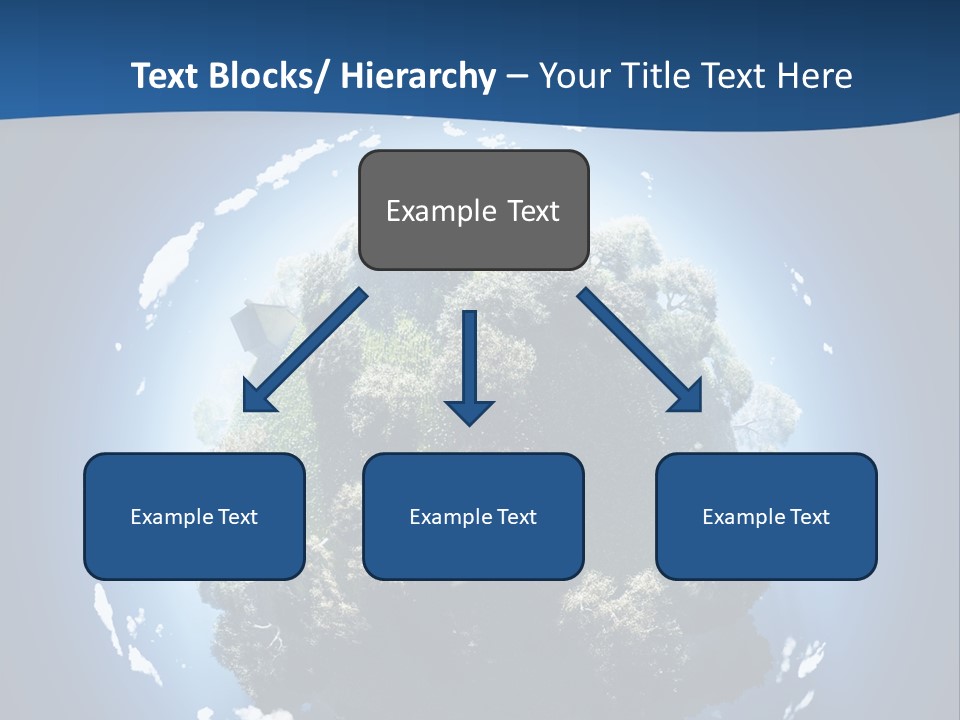 Text Blocks/ Hierarchy – Your Title Text Here

Example Text

Example Text

Example Text

Example Text